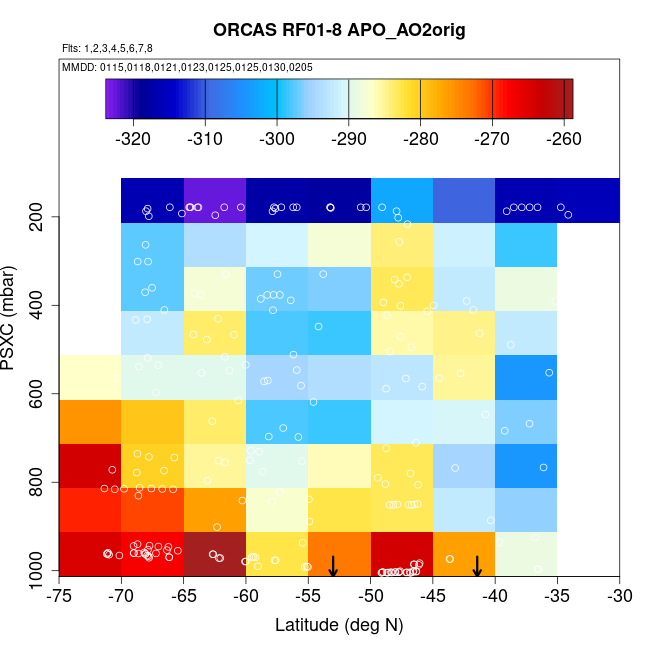 ORCAS RF01-8 APO_AO2orig

Flts: 1,2,3,4,5,6,7,8

MMDD: 0115,0118,0121,0123,0125,0125,0130,0205

-320 -310 -300 -290 -280 -270 -260

PSXC (mbar)

200
400
600
800
1000

-75 -70 -65 -60 -55 -50 -45 -40 -35 -30

Latitude (deg N)